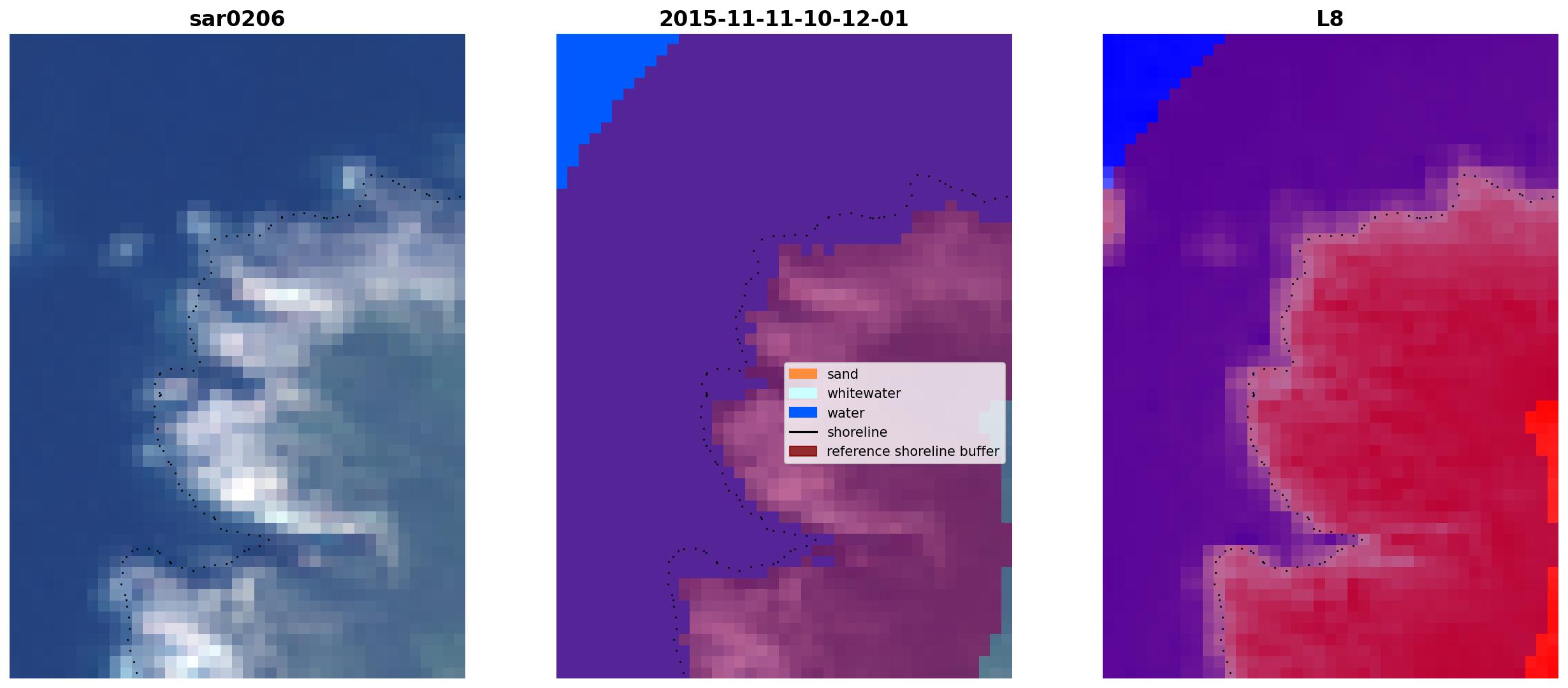 sar0206

2015-11-11-10-12-01

sand
whitewater
water
shoreline
reference shoreline buffer

L8